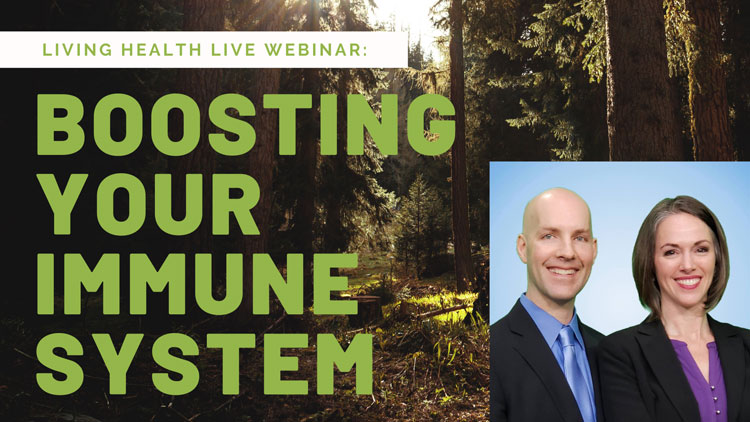 LIVING HEALTH LIVE WEBINAR:

BOOSTING YOUR IMMUNE SYSTEM